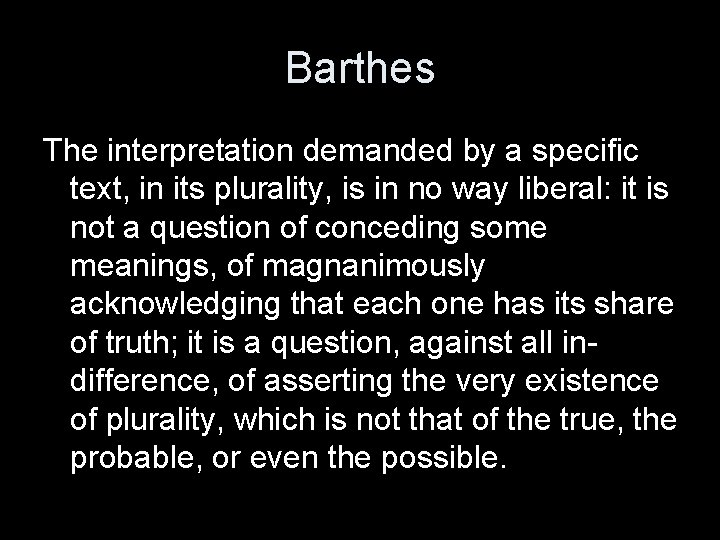 Barthes

The interpretation demanded by a specific text, in its plurality, is in no way liberal: it is not a question of conceding some meanings, of magnanimously acknowledging that each one has its share of truth; it is a question, against all indifference, of asserting the very existence of plurality, which is not that of the true, the probable, or even the possible.